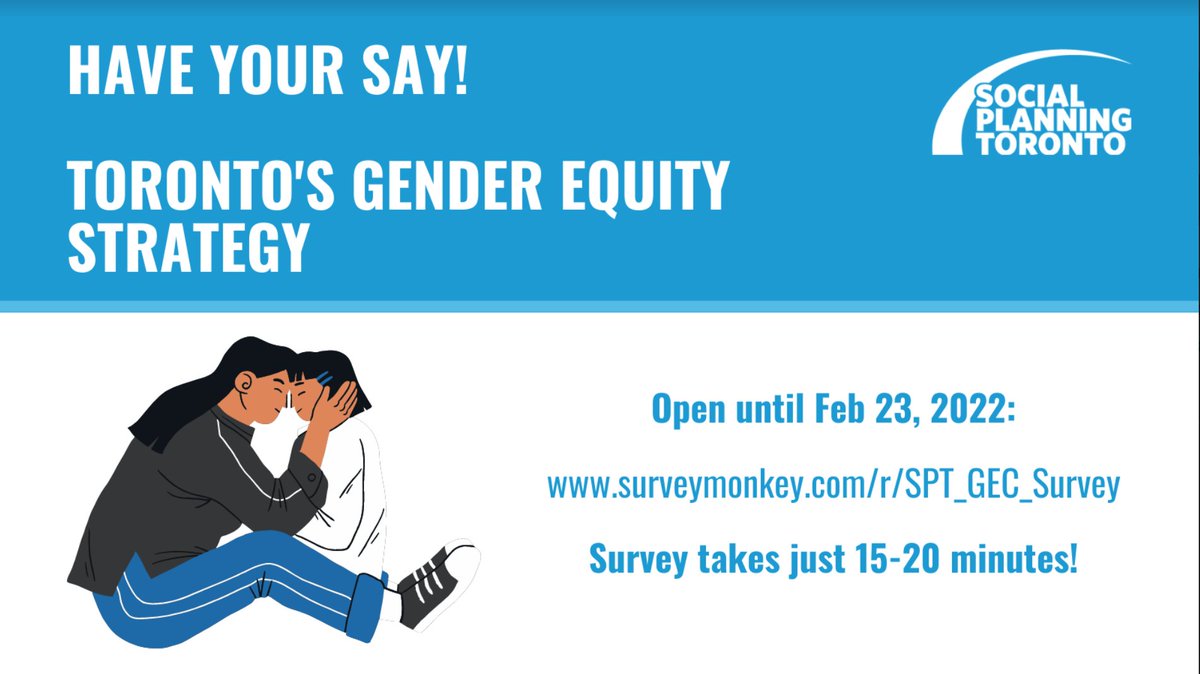 HAVE YOUR SAY!

TORONTO'S GENDER EQUITY STRATEGY

SOCIAL PLANNING TORONTO

Open until Feb 23, 2022:

www.surveymonkey.com/r/SPT_GEC_Survey

Survey takes just 15-20 minutes!